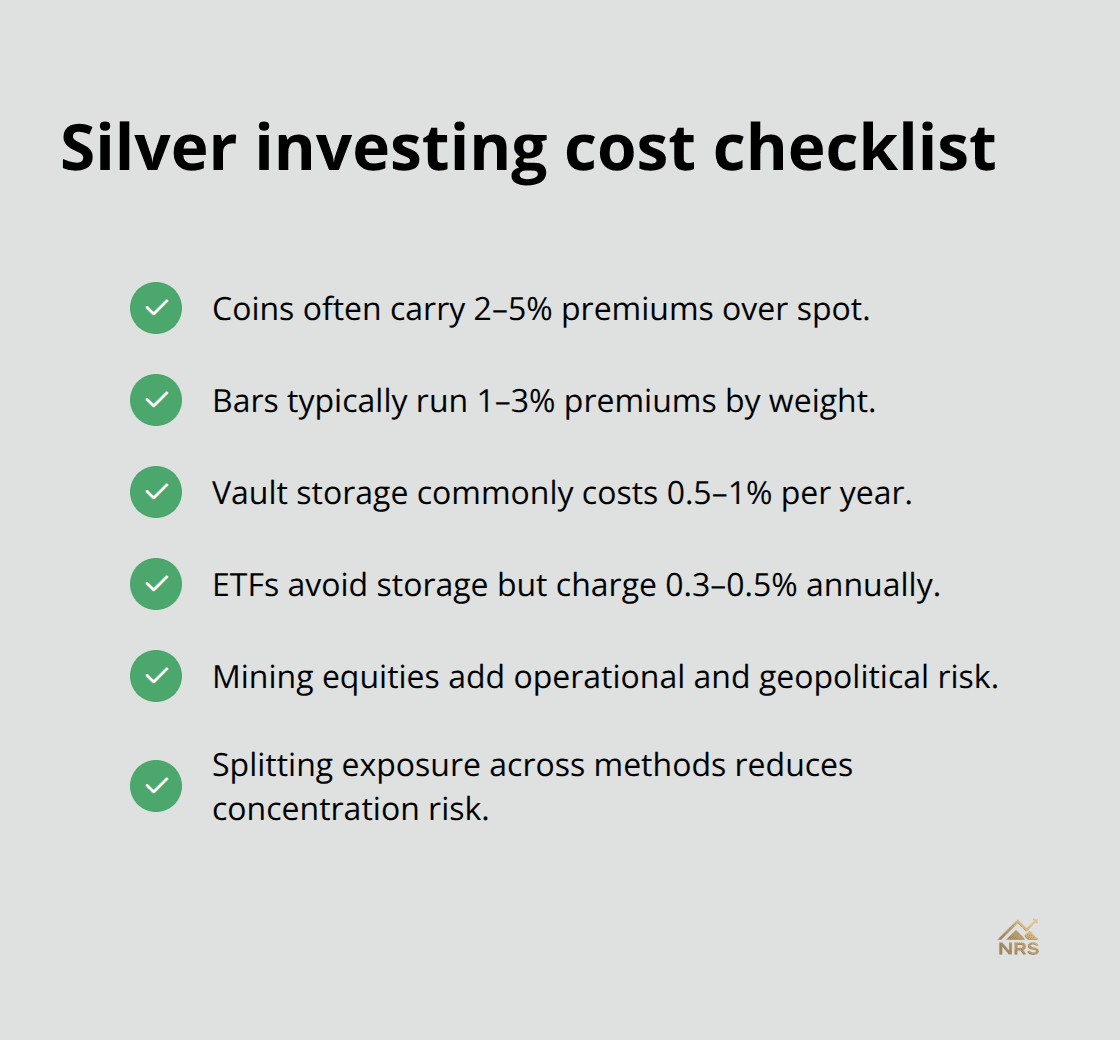 Silver investing cost checklist

Coins often carry 2–5% premiums over spot.

Bars typically run 1–3% premiums by weight.

Vault storage commonly costs 0.5–1% per year.

ETFs avoid storage but charge 0.3–0.5% annually.

Mining equities add operational and geopolitical risk.

Splitting exposure across methods reduces concentration risk.

NRS